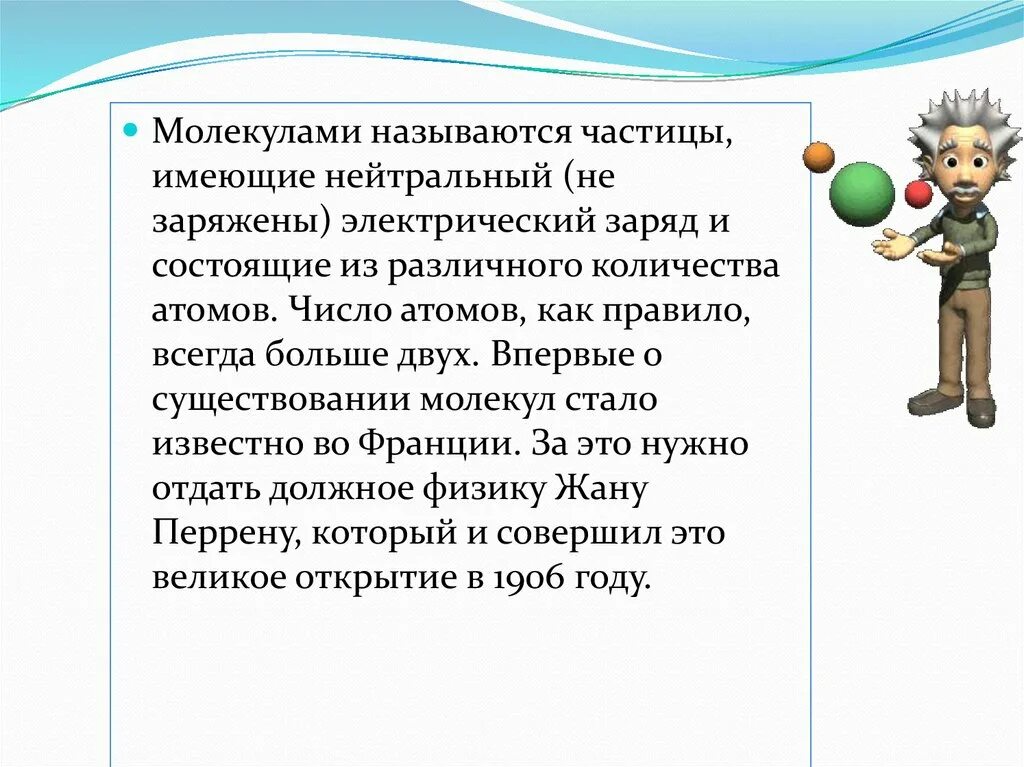 Молекулами называются частицы, имеющие нейтральный (не заряжены) электрический заряд и состоящие из различного количества атомов. Число атомов, как правило, всегда больше двух. Впервые о существовании молекул стало известно во Франции. За это нужно отдать должное физику Жану Перрену, который и совершил это великое открытие в 1906 году.